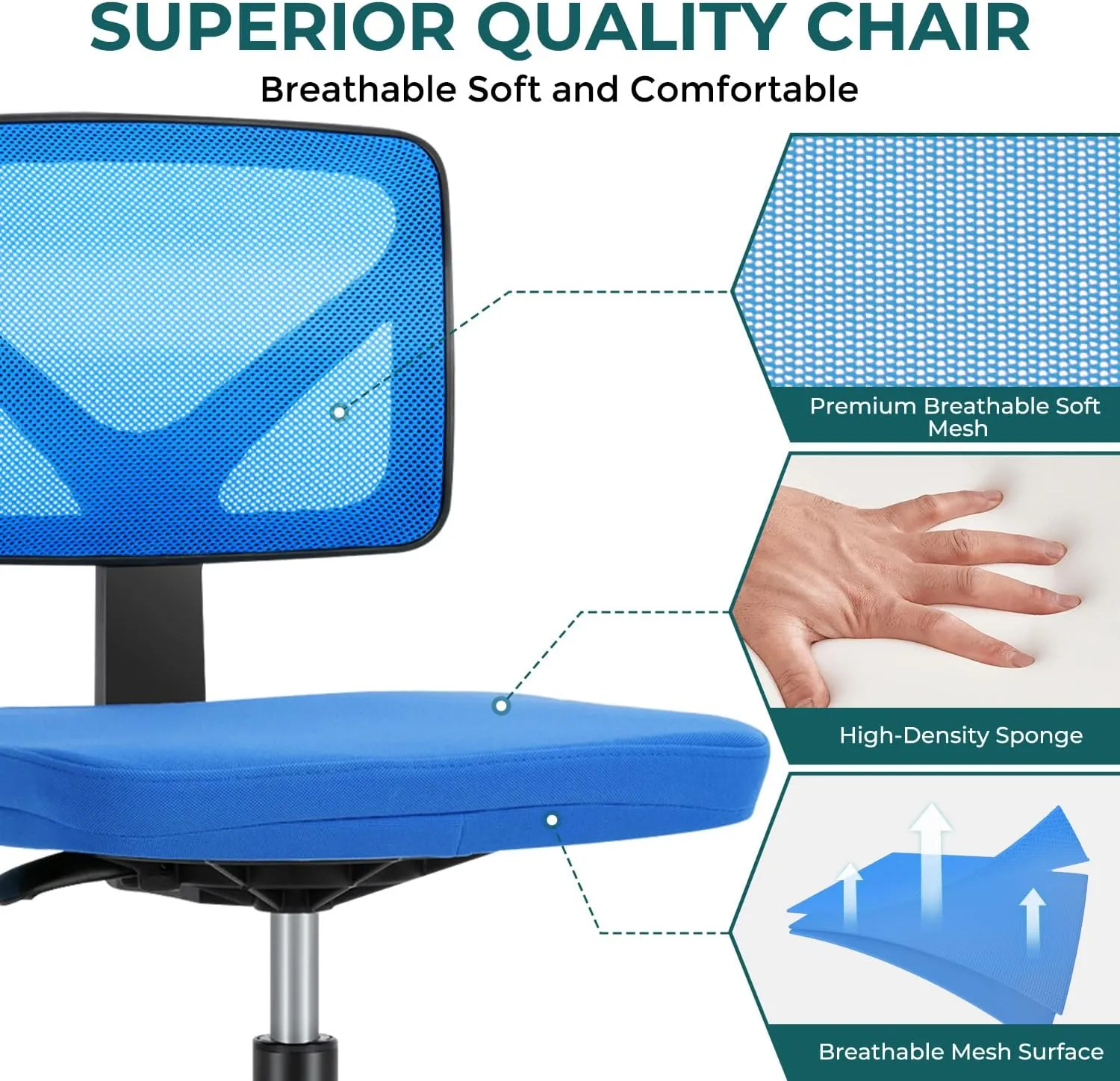 SUPERIOR QUALITY CHAIR

Breathable Soft and Comfortable

Premium Breathable Soft Mesh

High-Density Sponge

Breathable Mesh Surface